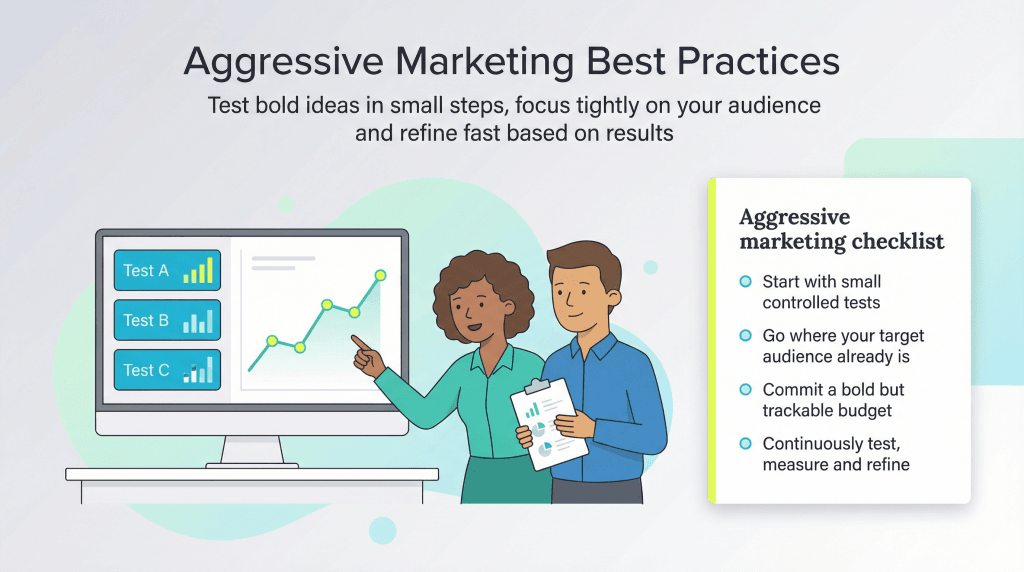 Aggressive Marketing Best Practices

Test bold ideas in small steps, focus tightly on your audience and refine fast based on results

Test A

Test B

Test C

Aggressive marketing checklist

Start with small controlled tests

Go where your target audience already is

Commit a bold but trackable budget

Continuously test, measure and refine